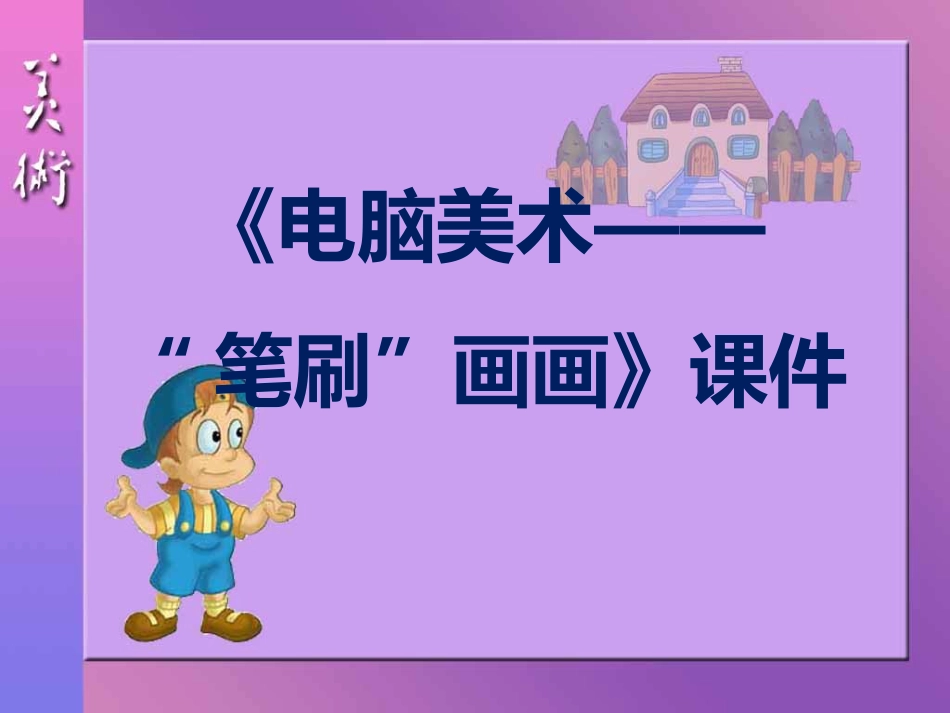 美術

《电脑美术——“笔刷”画画》课件